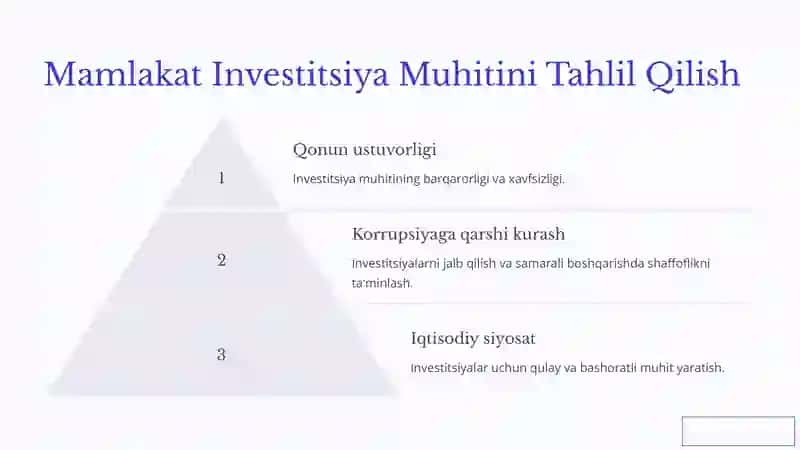 Mamlakat Investitsiya Muhitini Tahlil Qilish

1

Qonun ustuvorligi

Investitsiya muhitining barqarorligi va xavfsizligi.

2

Korrupsiyaga qarshi kurash

Investitsiyalarni jalb qilish va samarali boshqarishda shaffoflikni ta'minlash.

3

Iqtisodiy siyosat

Investitsiyalar uchun qulay va bashoratli muhit yaratish.